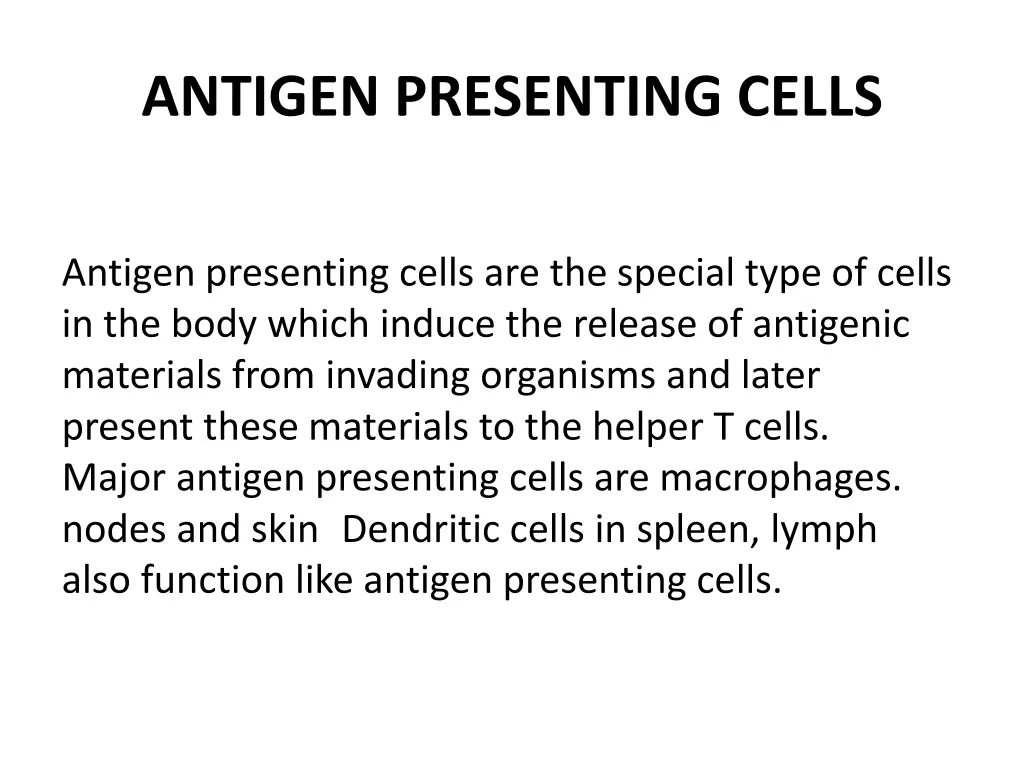 ANTIGEN PRESENTING CELLS

Antigen presenting cells are the special type of cells in the body which induce the release of antigenic materials from invading organisms and later present these materials to the helper T cells. Major antigen presenting cells are macrophages. nodes and skin Dendritic cells in spleen, lymph also function like antigen presenting cells.